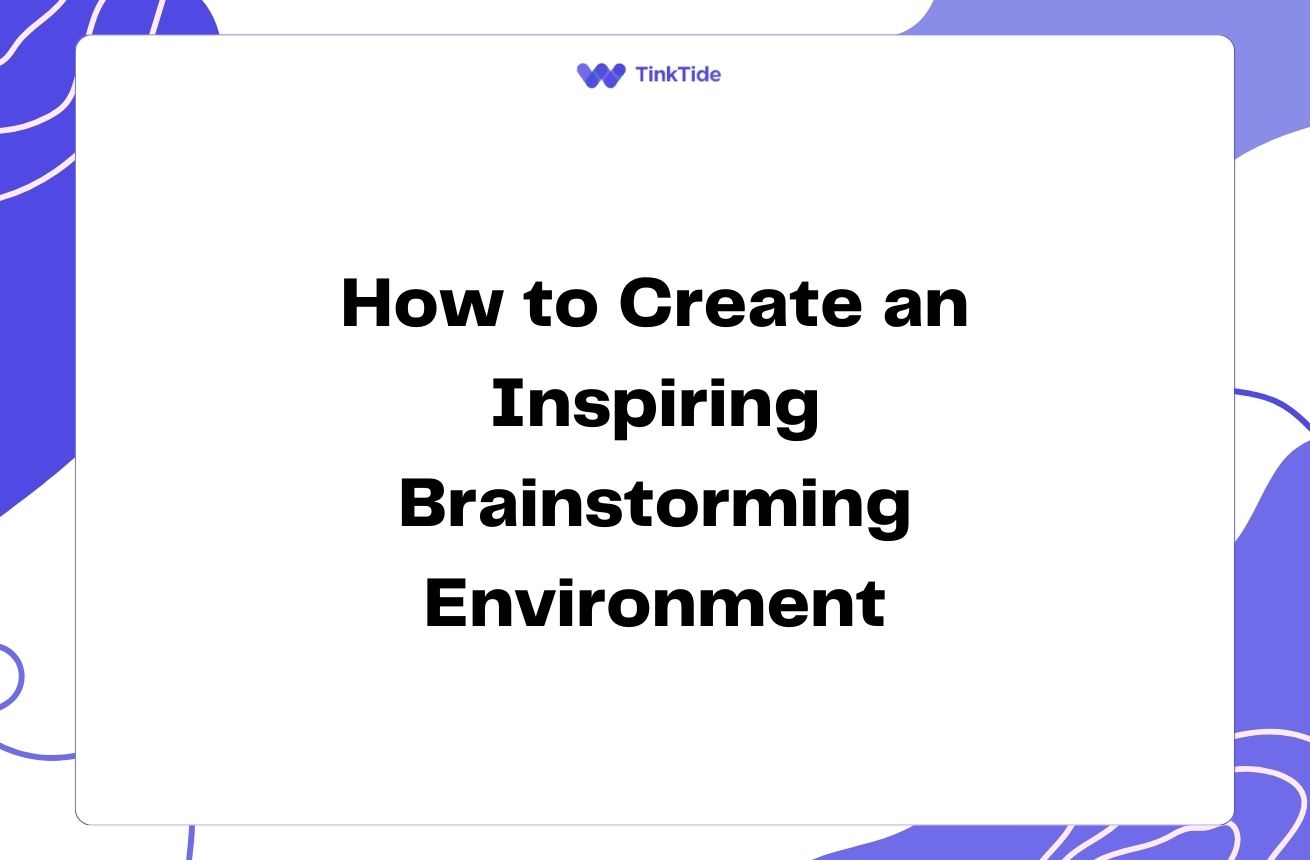 TinkTide

How to Create an Inspiring Brainstorming Environment